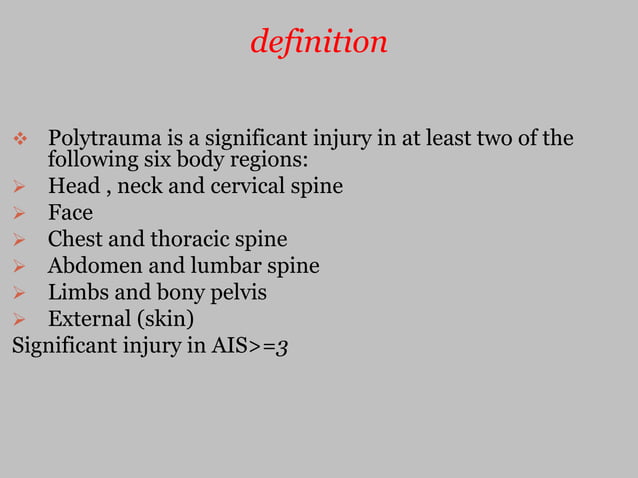 definition

❖ Polytrauma is a significant injury in at least two of the following six body regions:
➢ Head , neck and cervical spine
➢ Face
➢ Chest and thoracic spine
➢ Abdomen and lumbar spine
➢ Limbs and bony pelvis
➢ External (skin)
Significant injury in AIS>=3